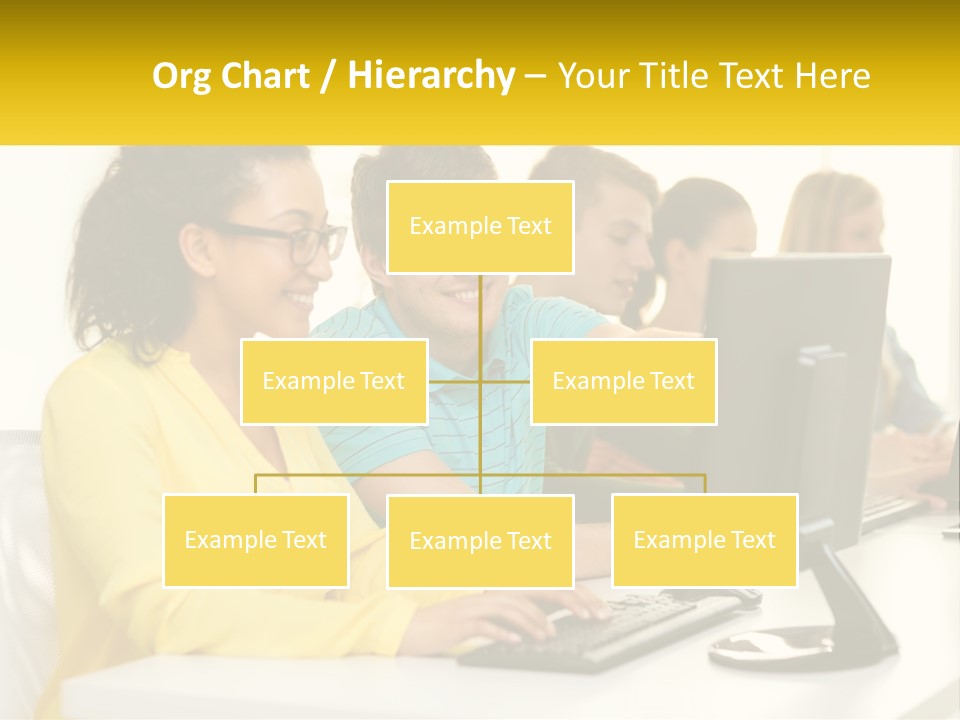 Org Chart / Hierarchy – Your Title Text Here

Example Text

Example Text

Example Text

Example Text

Example Text

Example Text